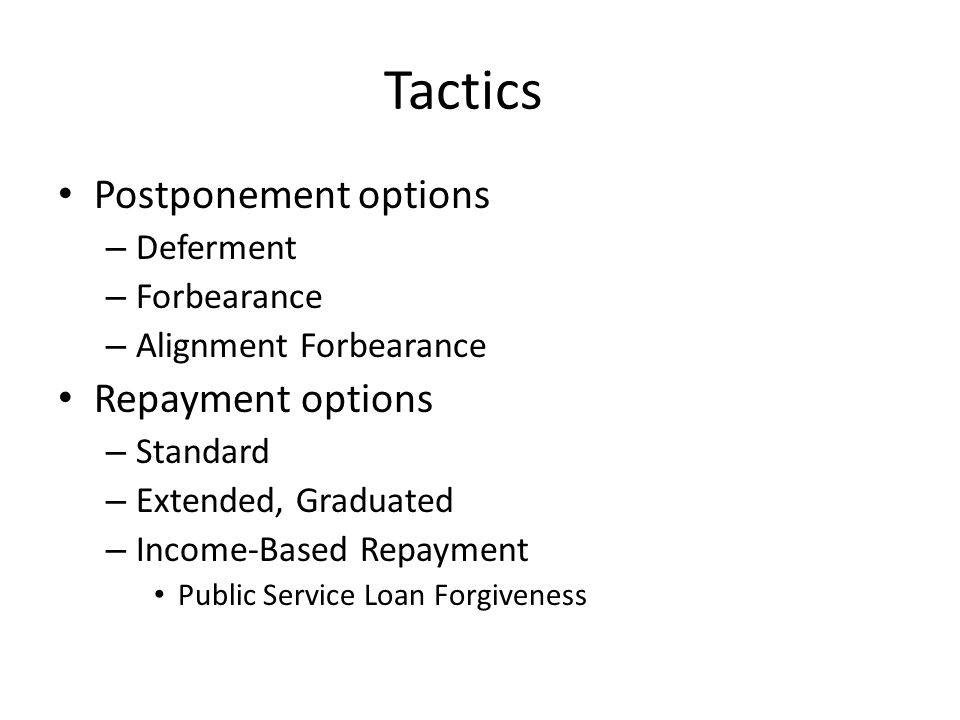 Tactics

• Postponement options
– Deferment
– Forbearance
– Alignment Forbearance

• Repayment options
– Standard
– Extended, Graduated
– Income-Based Repayment
• Public Service Loan Forgiveness